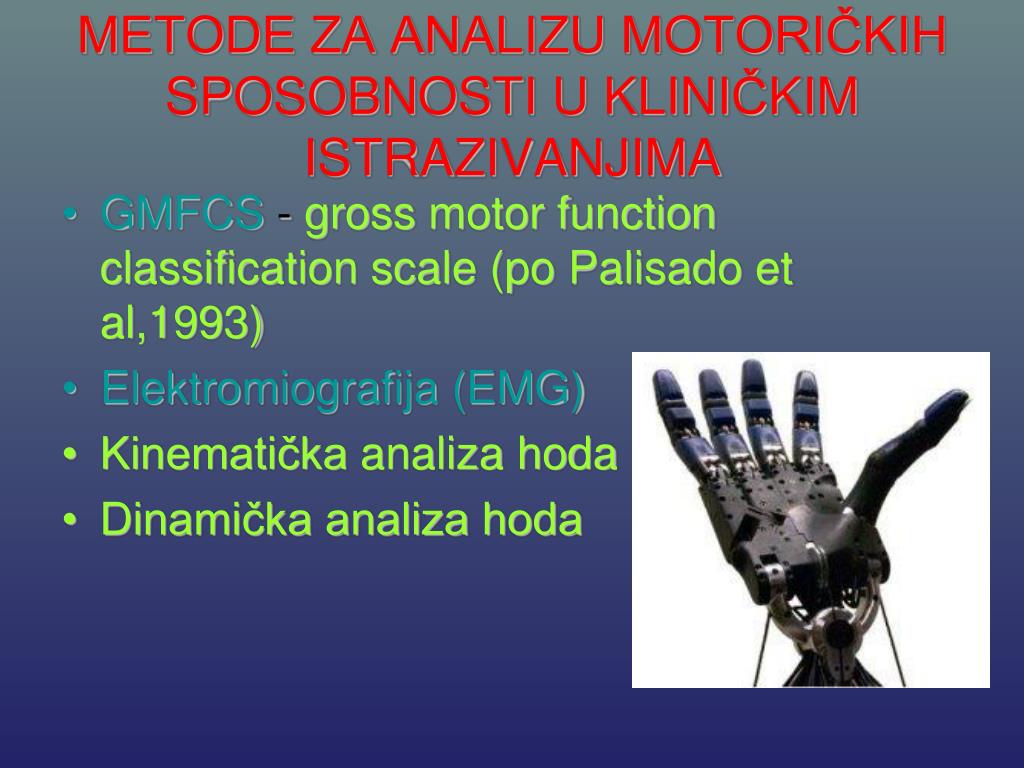 METODE ZA ANALIZU MOTORIČKIH SPOSOBNOSTI U KLINIČKIM ISTRAZIVANJIMA

• GMFCS - gross motor function classification scale (po Palisado et al,1993)
• Elektromiografija (EMG)
• Kinematička analiza hoda
• Dinamička analiza hoda